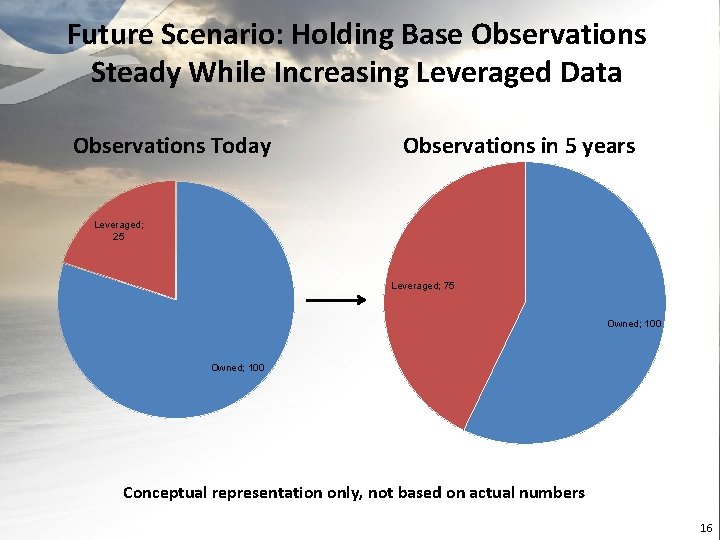 Future Scenario: Holding Base Observations Steady While Increasing Leveraged Data

Observations Today

Leveraged; 25

Owned; 100

Observations in 5 years

Leveraged; 75

Owned; 100

Conceptual representation only, not based on actual numbers

16